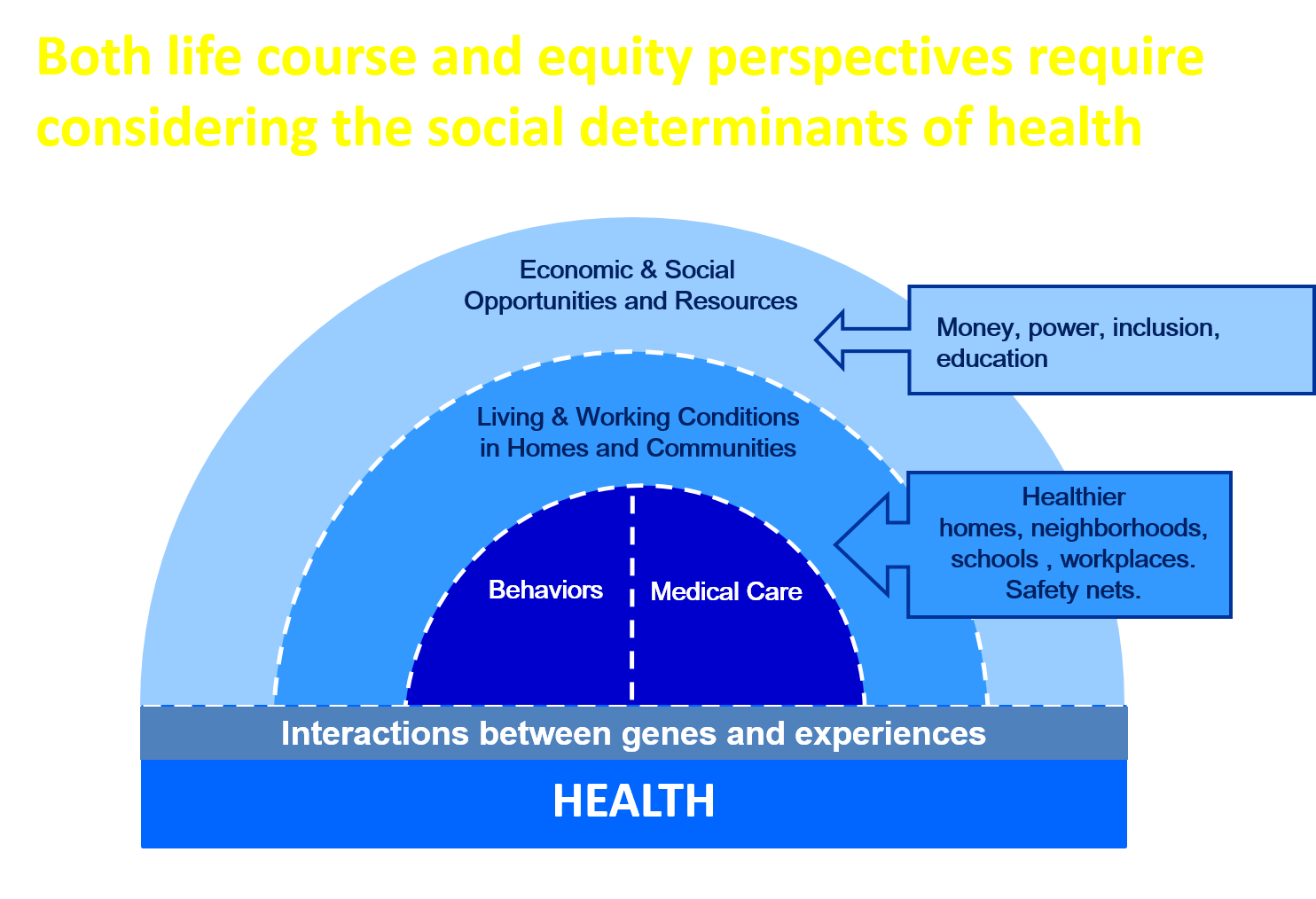 Both life course and equity perspectives require considering the social determinants of health

Economic & Social Opportunities and Resources

Money, power, inclusion, education

Living & Working Conditions in Homes and Communities

Healthier homes, neighborhoods, schools , workplaces. Safety nets.

Behaviors

Medical Care

Interactions between genes and experiences

HEALTH